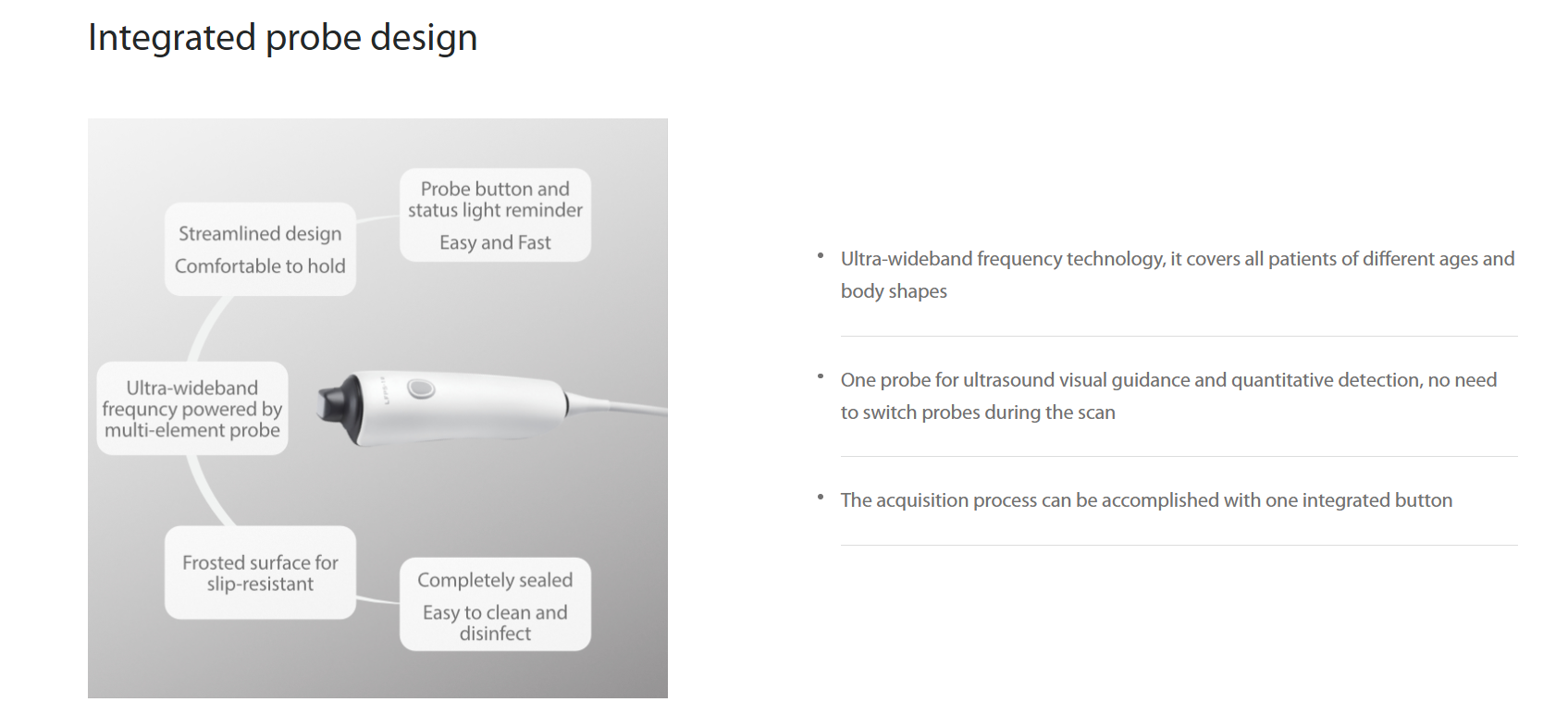 Integrated probe design

Streamlined design
Comfortable to hold

Probe button and status light reminder
Easy and Fast

Ultra-wideband frequncy powered by multi-element probe

Frosted surface for slip-resistant

Completely sealed
Easy to clean and disinfect

• Ultra-wideband frequency technology, it covers all patients of different ages and body shapes

• One probe for ultrasound visual guidance and quantitative detection, no need to switch probes during the scan

• The acquisition process can be accomplished with one integrated button